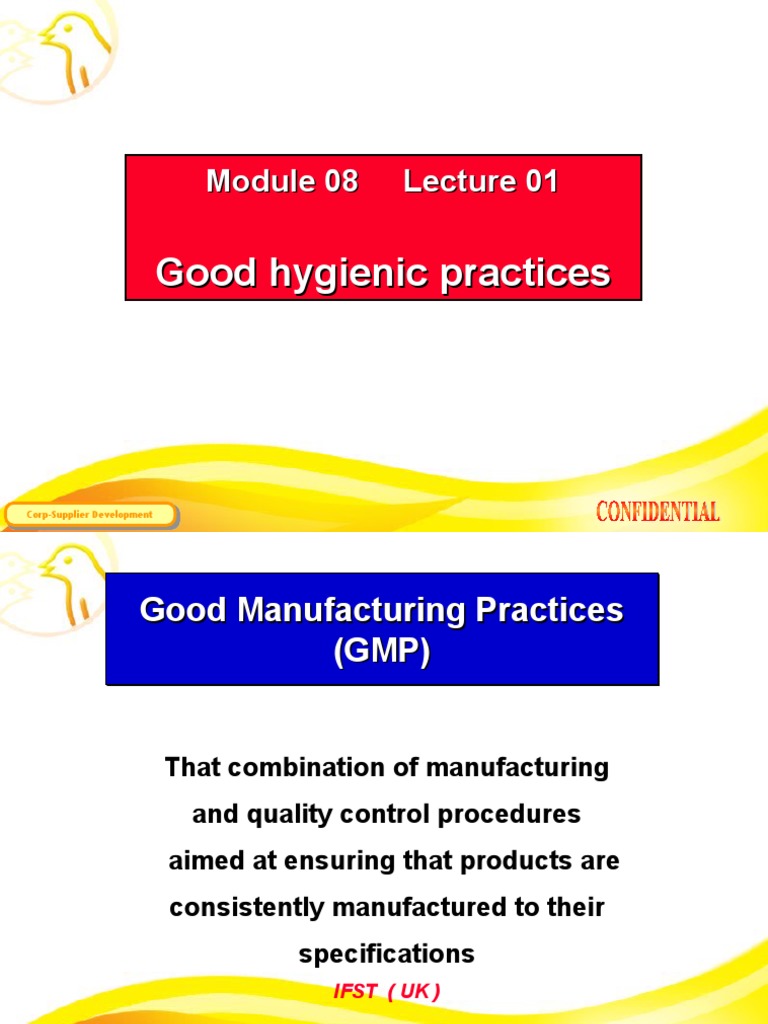 Module 08 Lecture 01

Good hygienic practices

Corp-Supplier Development

CONFIDENTIAL

Good Manufacturing Practices (GMP)

That combination of manufacturing and quality control procedures aimed at ensuring that products are consistently manufactured to their specifications

IFST ( UK )